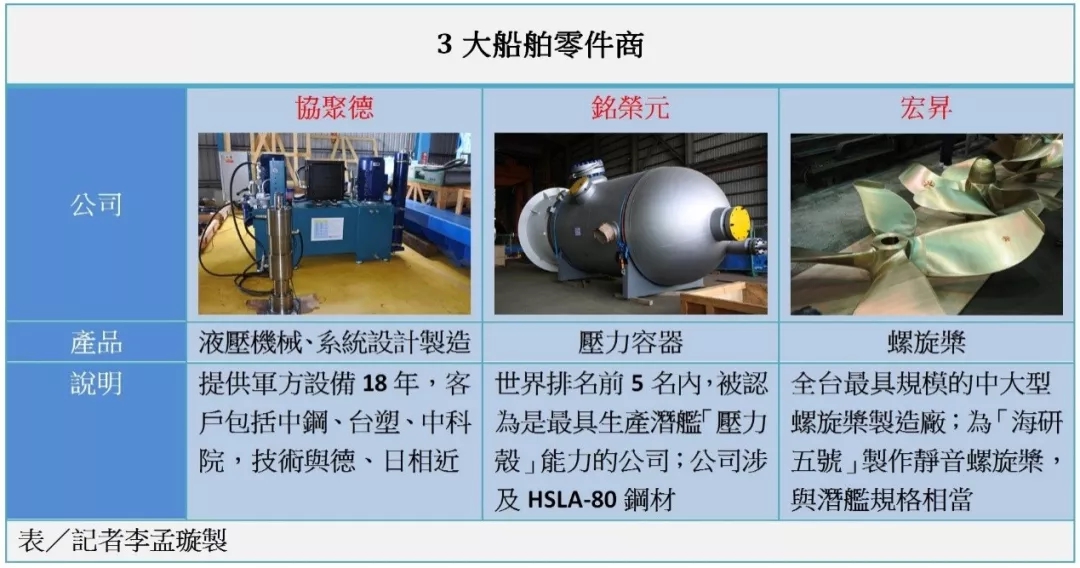 3 大船舶零件商

| 公司 | 協聚德 | 銘榮元 | 宏昇 |
|---|---|---|---|
| 產品 | 液壓機械、系統設計製造 | 壓力容器 | 螺旋槳 |
| 說明 | 提供軍方設備 18 年，客戶包括中鋼、台塑、中科院，技術與德、日相近 | 世界排名前 5 名內，被認為是最具生產潛艦「壓力殼」能力的公司；公司涉及 HSLA-80 鋼材 | 全台最具規模的中大型螺旋槳製造廠；為「海研五號」製作靜音螺旋槳，與潛艦規格相當 |

表／記者李孟璇製